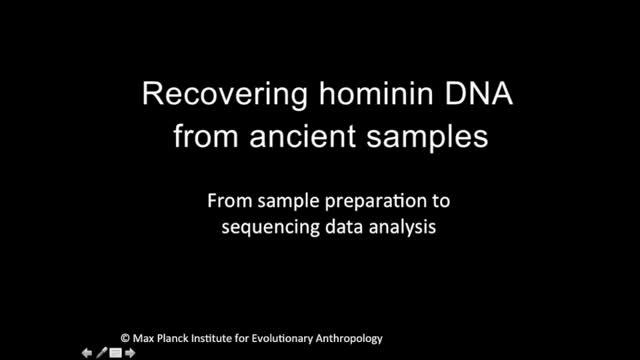 Recovering hominin DNA from ancient samples

From sample preparation to sequencing data analysis

© Max Planck Institute for Evolutionary Anthropology